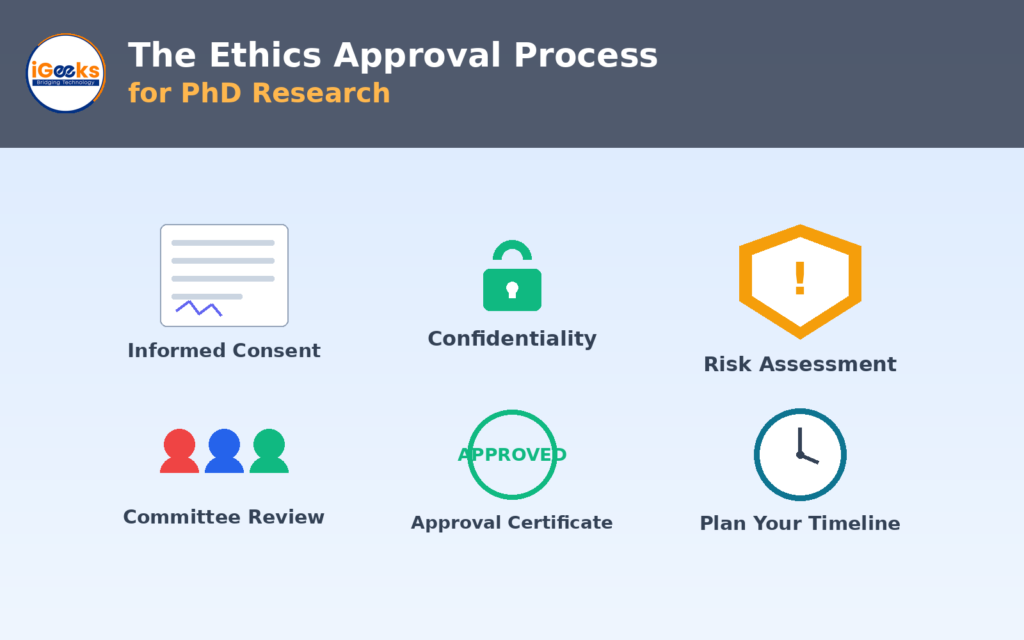 iGeeks
Bridging Technology

The Ethics Approval Process
for PhD Research

Informed Consent

Confidentiality

!

Risk Assessment

Committee Review

APPROVED

Approval Certificate

Plan Your Timeline